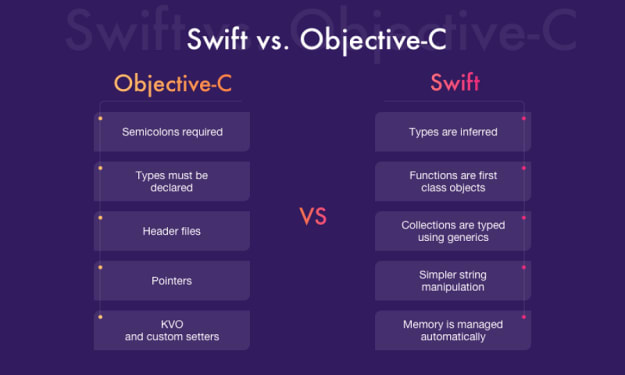 Swift vs. Objective-C

Swift vs. Objective-C

Objective-C

Semicolons required

Types must be declared

Header files

Pointers

KVO and custom setters

VS

Swift

Types are inferred

Functions are first class objects

Collections are typed using generics

Simpler string manipulation

Memory is managed automatically